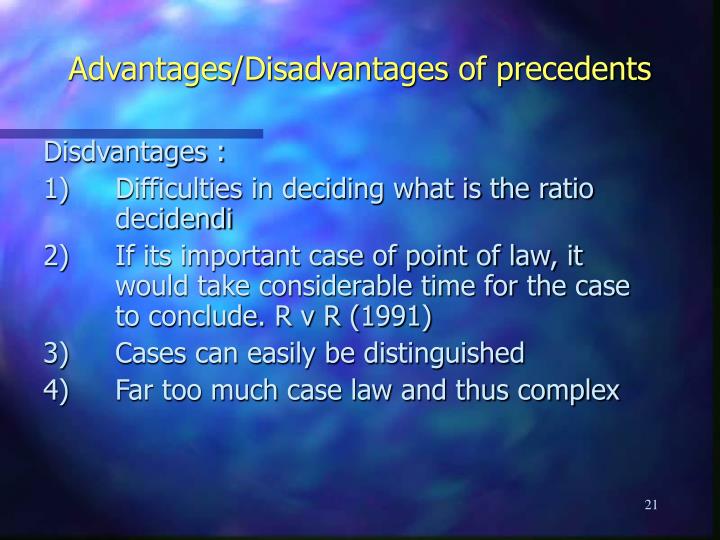 Advantages/Disadvantages of precedents

Disdvantages :

1) Difficulties in deciding what is the ratio decidendi
2) If its important case of point of law, it would take considerable time for the case to conclude. R v R (1991)
3) Cases can easily be distinguished
4) Far too much case law and thus complex

21